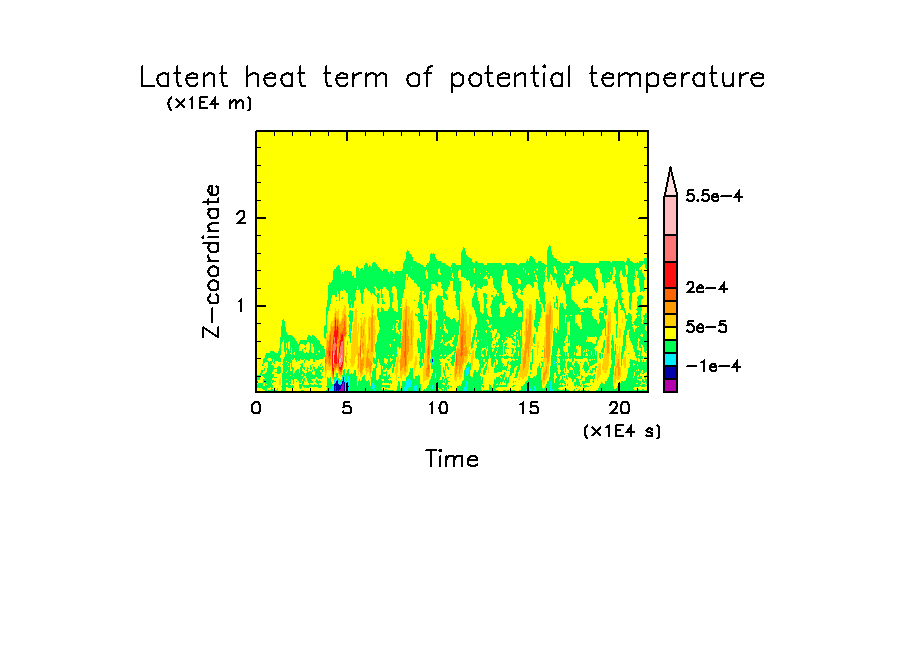 Latent heat term of potential temperature

(×1E4 m)

Z−coordinate

2

1

0

5

10

15

20

(×1E4 s)

Time

5.5e−4

2e−4

5e−5

−1e−4